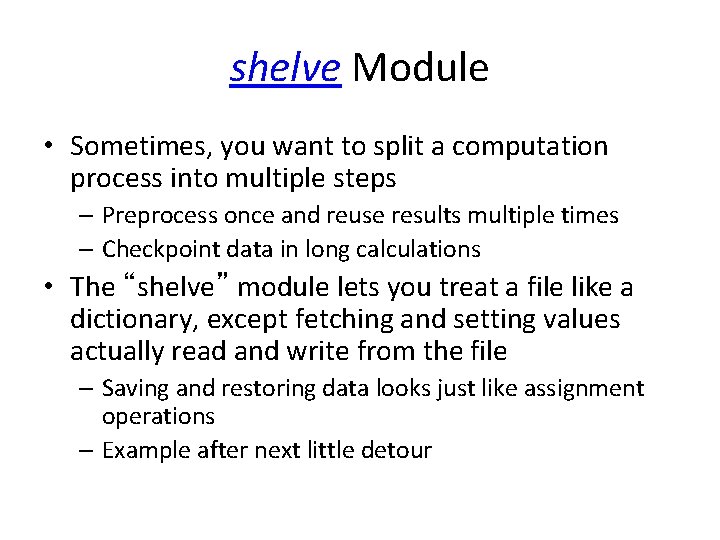 shelve Module

• Sometimes, you want to split a computation process into multiple steps
– Preprocess once and reuse results multiple times
– Checkpoint data in long calculations
• The “shelve” module lets you treat a file like a dictionary, except fetching and setting values actually read and write from the file
– Saving and restoring data looks just like assignment operations
– Example after next little detour